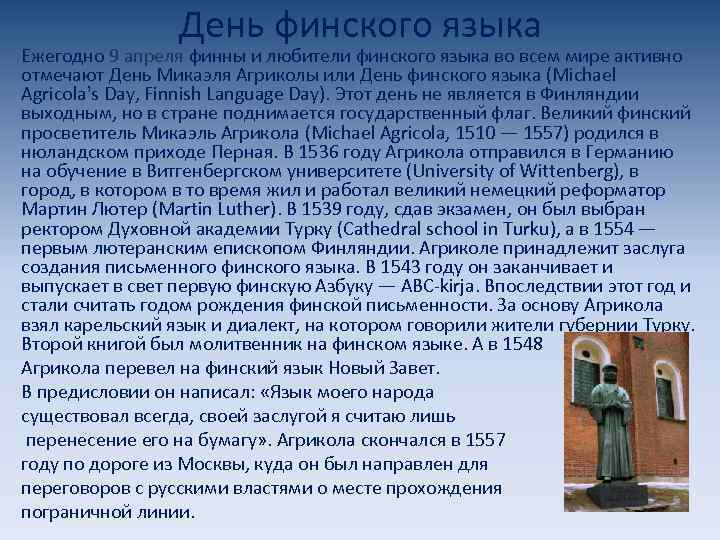 День финского языка

Ежегодно 9 апреля финны и любители финского языка во всем мире активно отмечают День Микаэля Агриколы или День финского языка (Michael Agricola's Day, Finnish Language Day). Этот день не является в Финляндии выходным, но в стране поднимается государственный флаг. Великий финский просветитель Микаэль Агрикола (Michael Agricola, 1510 — 1557) родился в нюландском приходе Перная. В 1536 году Агрикола отправился в Германию на обучение в Витгенбергском университете (University of Wittenberg), в город, в котором в то время жил и работал великий немецкий реформатор Мартин Лютер (Martin Luther). В 1539 году, сдав экзамен, он был выбран ректором Духовной академии Турку (Cathedral school in Turku), а в 1554 — первым лютеранским епископом Финляндии. Агриколе принадлежит заслуга создания письменного финского языка. В 1543 году он заканчивает и выпускает в свет первую финскую Азбуку — ABC-kirja. Впоследствии этот год и стали считать годом рождения финской письменности. За основу Агрикола взял карельский язык и диалект, на котором говорили жители губернии Турку. Второй книгой был молитвенник на финском языке. А в 1548 Агрикола перевел на финский язык Новый Завет. В предисловии он написал: «Язык моего народа существовал всегда, своей заслугой я считаю лишь перенесение его на бумагу». Агрикола скончался в 1557 году по дороге из Москвы, куда он был направлен для переговоров с русскими властями о месте прохождения пограничной линии.